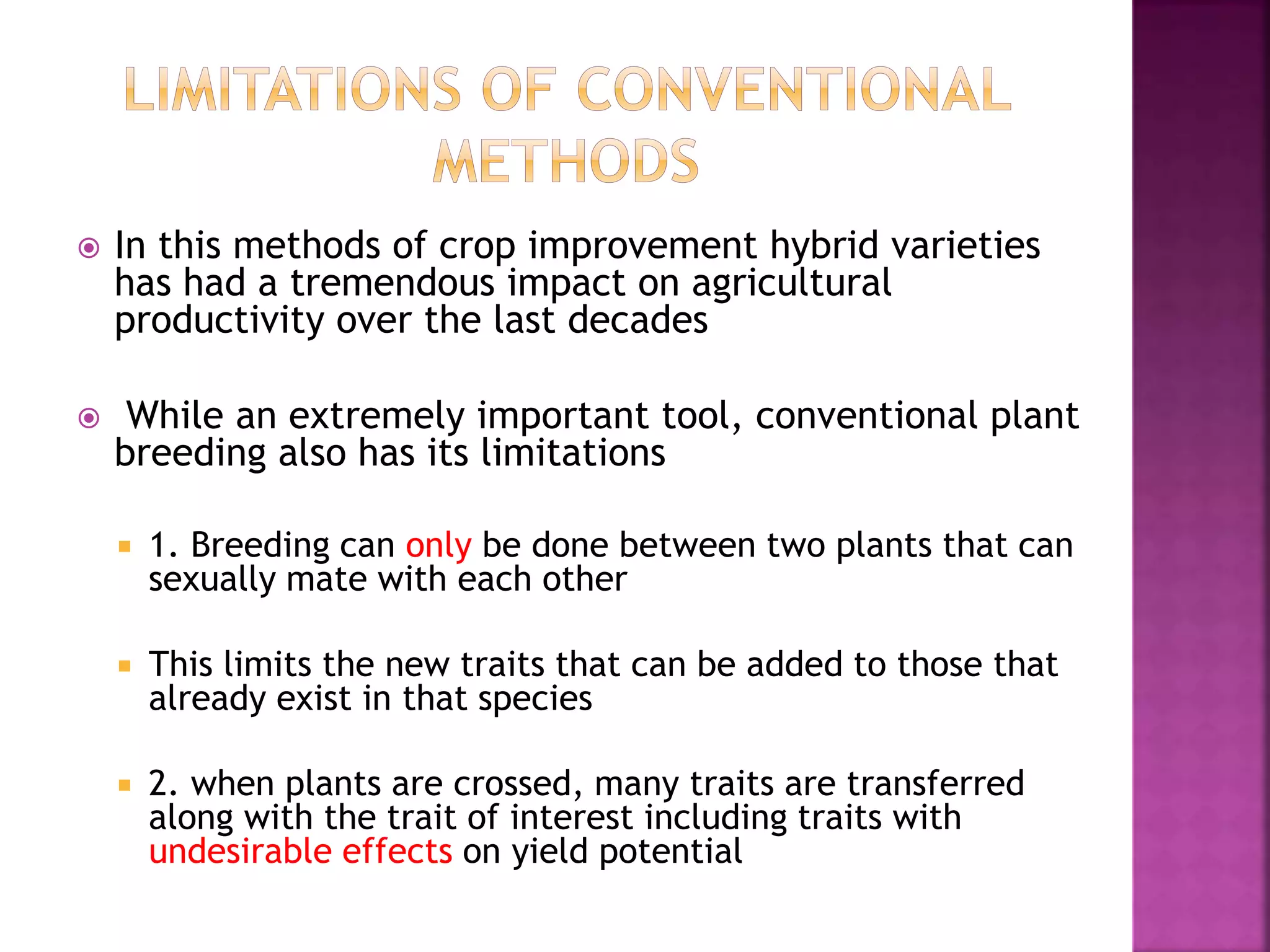 LIMITATIONS OF CONVENTIONAL METHODS

In this methods of crop improvement hybrid varieties has had a tremendous impact on agricultural productivity over the last decades

While an extremely important tool, conventional plant breeding also has its limitations

1. Breeding can only be done between two plants that can sexually mate with each other

This limits the new traits that can be added to those that already exist in that species

2. when plants are crossed, many traits are transferred along with the trait of interest including traits with undesirable effects on yield potential